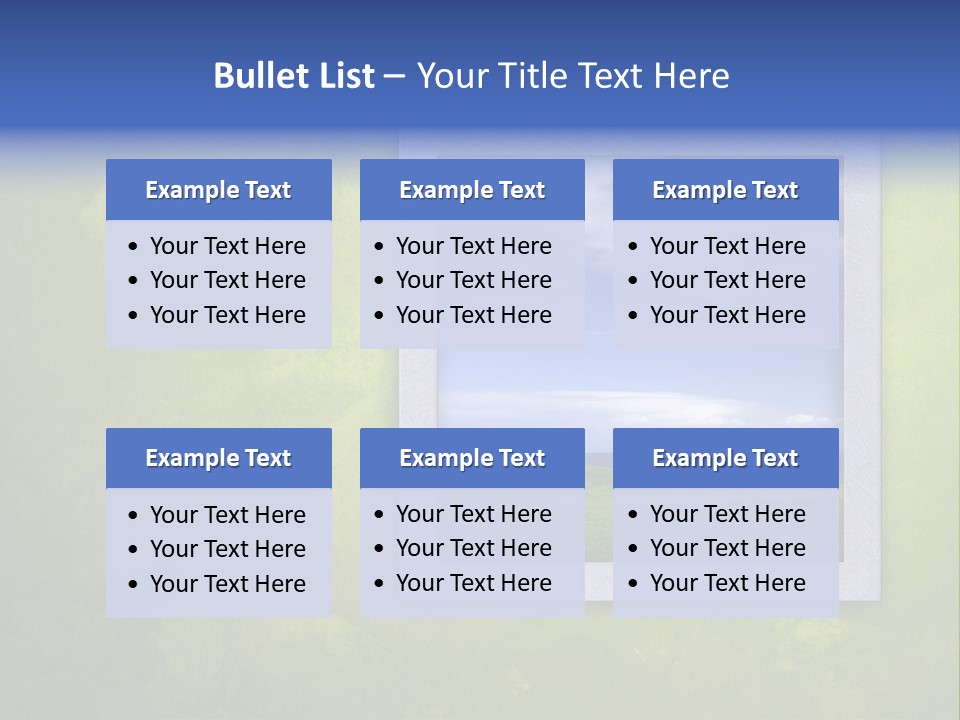 Bullet List – Your Title Text Here

Example Text
• Your Text Here
• Your Text Here
• Your Text Here

Example Text
• Your Text Here
• Your Text Here
• Your Text Here

Example Text
• Your Text Here
• Your Text Here
• Your Text Here

Example Text
• Your Text Here
• Your Text Here
• Your Text Here

Example Text
• Your Text Here
• Your Text Here
• Your Text Here

Example Text
• Your Text Here
• Your Text Here
• Your Text Here